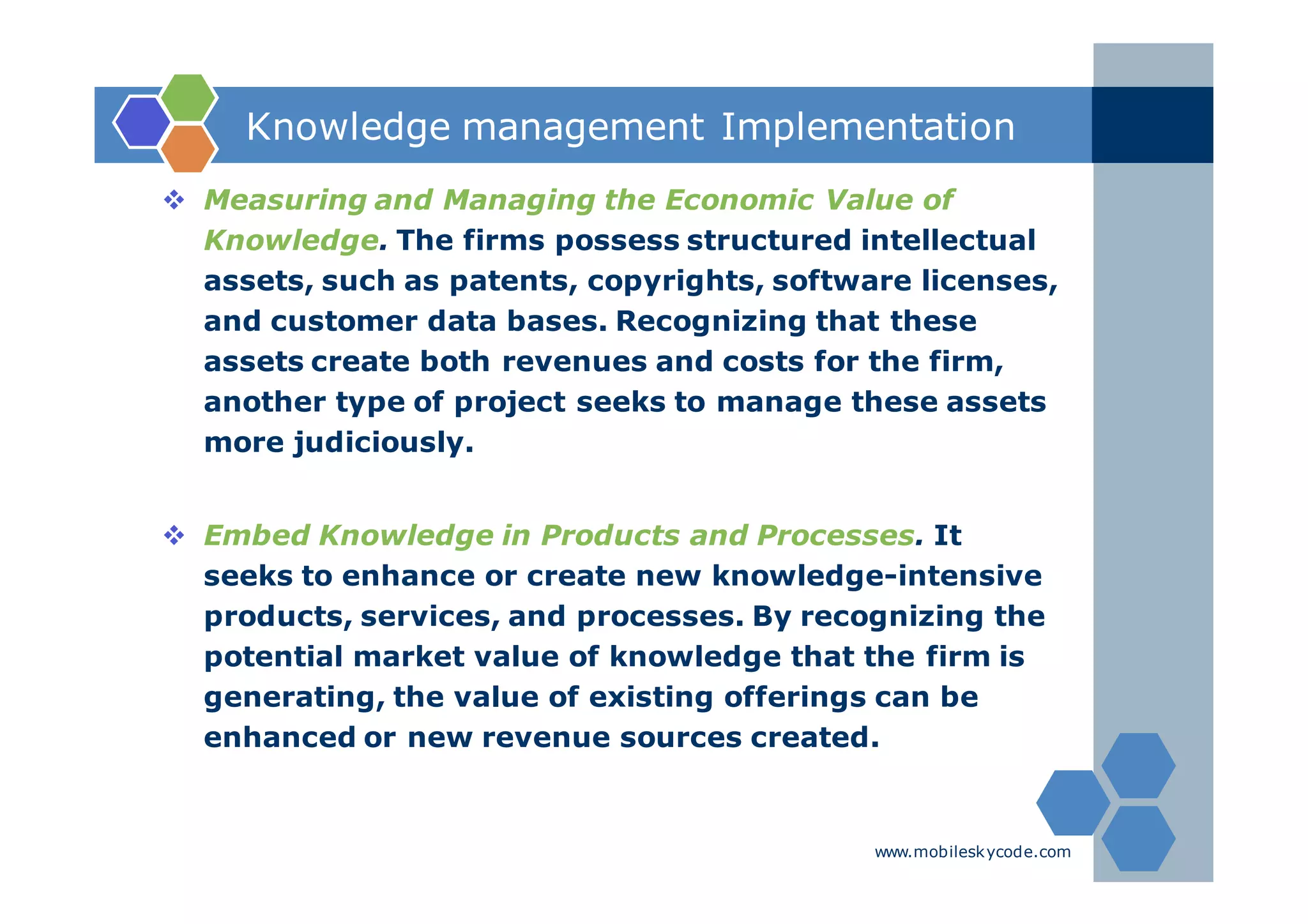 Knowledge management Implementation

❖ Measuring and Managing the Economic Value of Knowledge. The firms possess structured intellectual assets, such as patents, copyrights, software licenses, and customer data bases. Recognizing that these assets create both revenues and costs for the firm, another type of project seeks to manage these assets more judiciously.

❖ Embed Knowledge in Products and Processes. It seeks to enhance or create new knowledge-intensive products, services, and processes. By recognizing the potential market value of knowledge that the firm is generating, the value of existing offerings can be enhanced or new revenue sources created.

www.mobileskycode.com